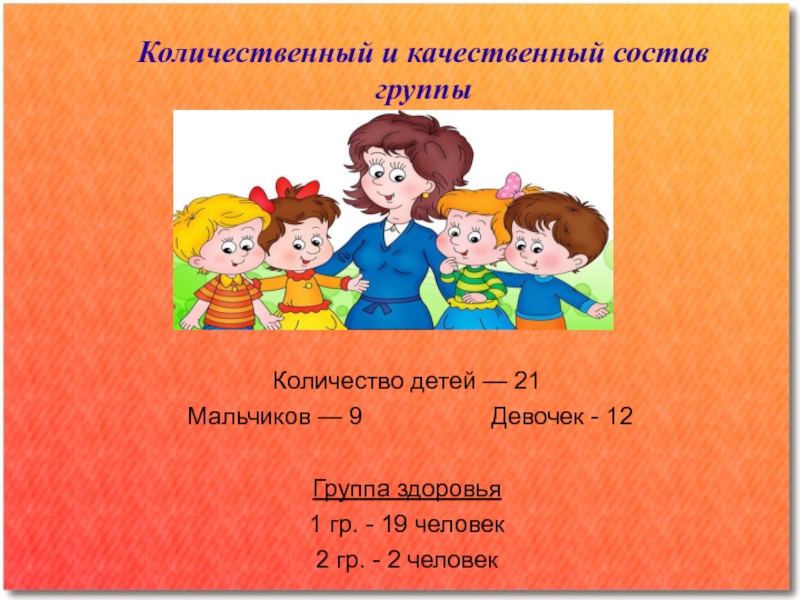 Количественный и качественный состав группы

Количество детей — 21

Мальчиков — 9 Девочек - 12

Группа здоровья

1 гр. - 19 человек

2 гр. - 2 человек